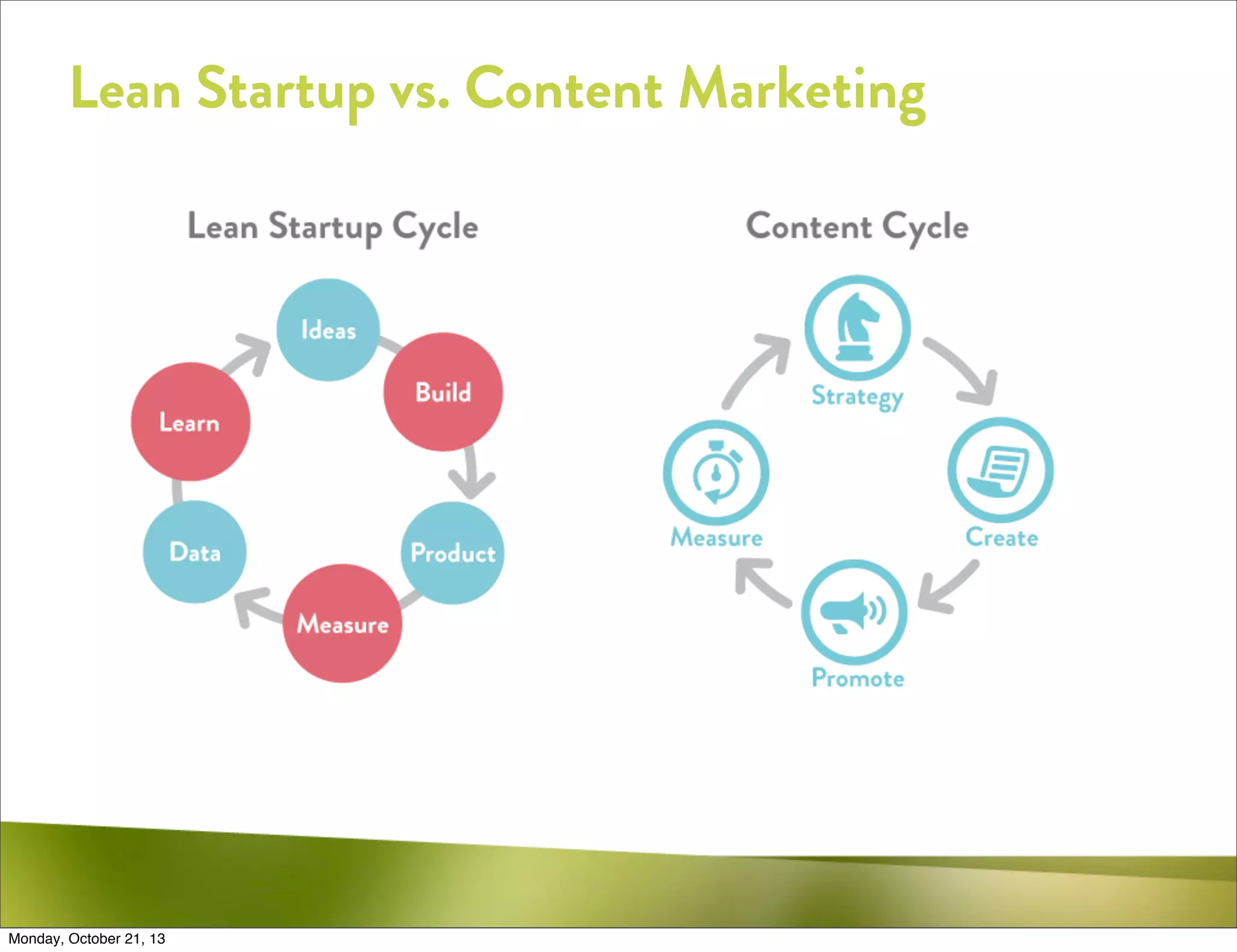 Lean Startup vs. Content Marketing

Lean Startup Cycle

Ideas

Build

Product

Measure

Data

Learn

Content Cycle

Strategy

Create

Promote

Measure

Monday, October 21, 13